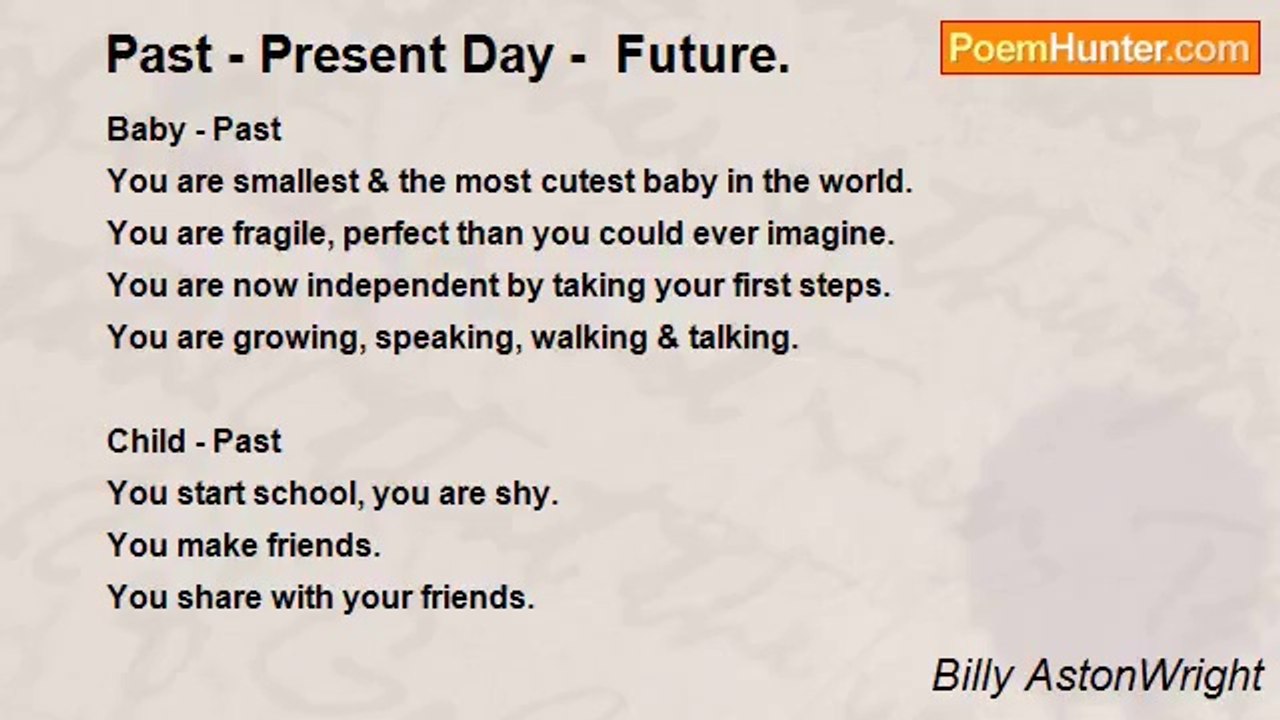 Past - Present Day - Future.

PoemHunter.com

Baby - Past
You are smallest & the most cutest baby in the world.
You are fragile, perfect than you could ever imagine.
You are now independent by taking your first steps.
You are growing, speaking, walking & talking.

Child - Past
You start school, you are shy.
You make friends.
You share with your friends.

Billy AstonWright